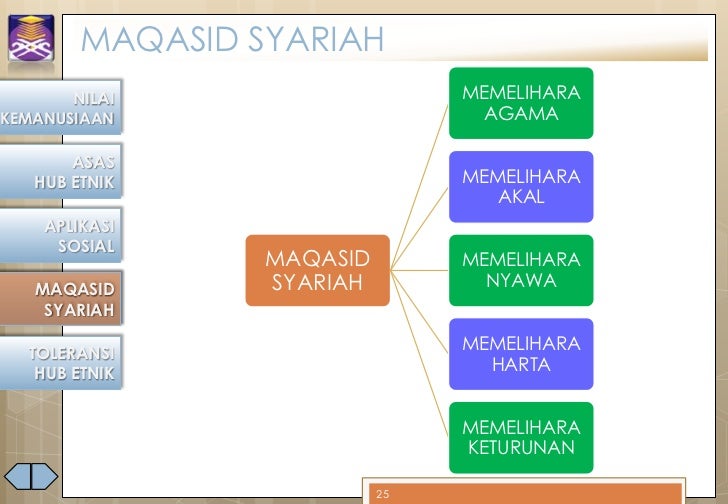 MAQASID SYARIAH

NILAI KEMANUSIAAN

ASAS HUB ETNIK

APLIKASI SOSIAL

MAQASID SYARIAH

TOLERANSI HUB ETNIK

MAQASID SYARIAH

MEMELIHARA AGAMA

MEMELIHARA AKAL

MEMELIHARA NYAWA

MEMELIHARA HARTA

MEMELIHARA KETURUNAN

25